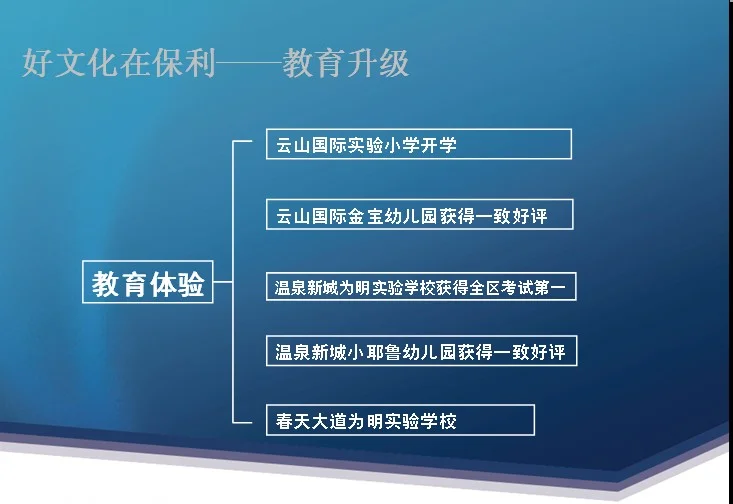 好文化在保利——教育升级

教育体验

云山国际实验小学开学

云山国际金宝幼儿园获得一致好评

温泉新城为明实验学校获得全区考试第一

温泉新城小耶鲁幼儿园获得一致好评

春天大道为明实验学校